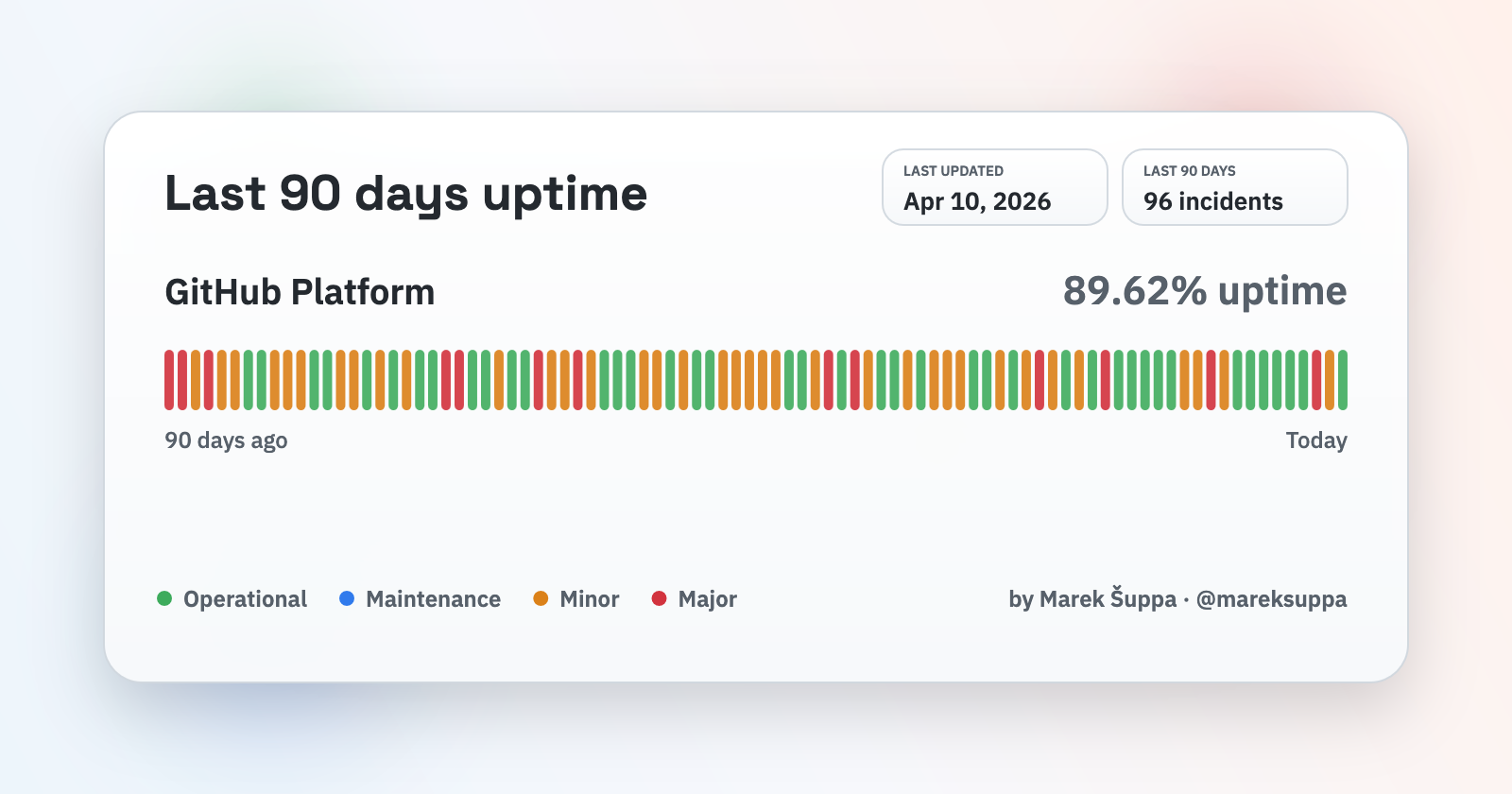 Last 90 days uptime

LAST UPDATED
Apr 10, 2026

LAST 90 DAYS
96 incidents

GitHub Platform

89.62% uptime

90 days ago

Today

Operational Maintenance Minor Major

by Marek Šuppa · @mareksuppa